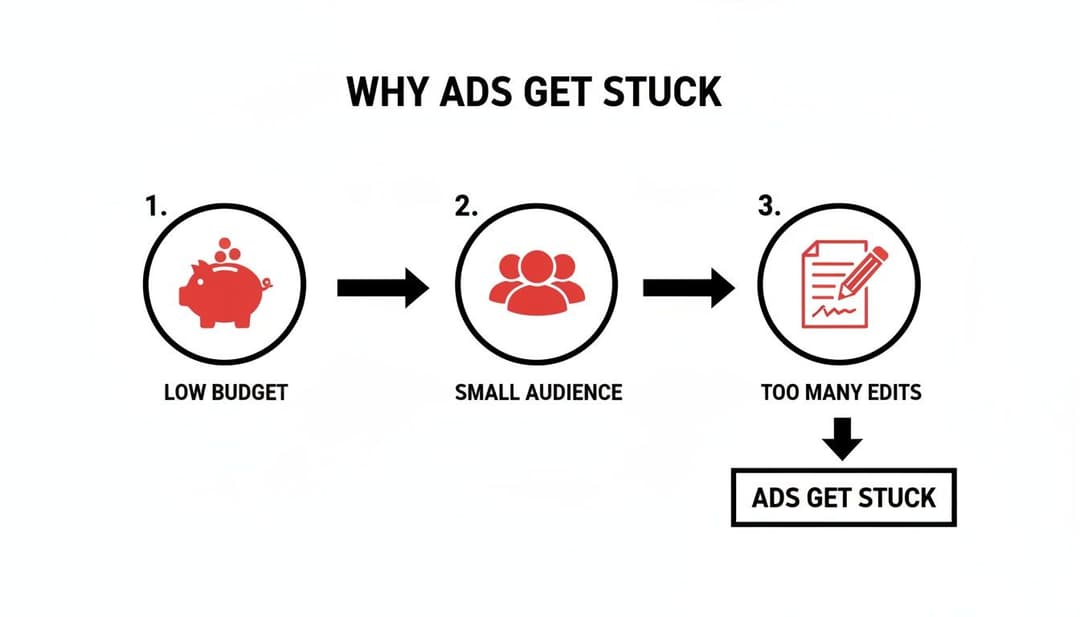 WHY ADS GET STUCK

1.

LOW BUDGET

2.

SMALL AUDIENCE

3.

TOO MANY EDITS

ADS GET STUCK